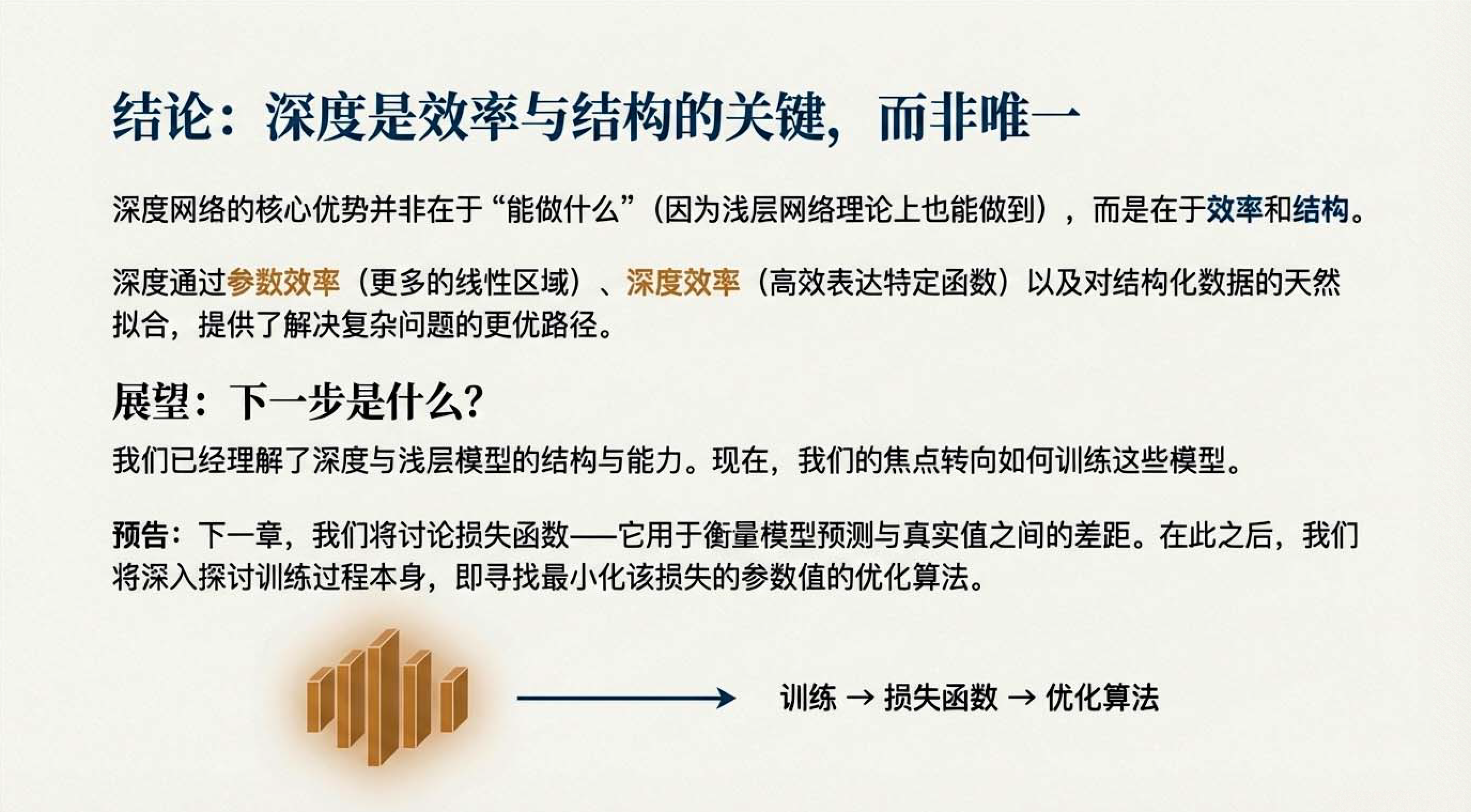 结论：深度是效率与结构的关键，而非唯一

深度网络的核心优势并非在于“能做什么”（因为浅层网络理论上也能做到），而是在于效率和结构。

深度通过参数效率（更多的线性区域）、深度效率（高效表达特定函数）以及对结构化数据的天然拟合，提供了解决复杂问题的更优路径。

展望：下一步是什么?

我们已经理解了深度与浅层模型的结构与能力。现在，我们的焦点转向如何训练这些模型。

预告：下一章，我们将讨论损失函数——它用于衡量模型预测与真实值之间的差距。在此之后，我们将深入探讨训练过程本身，即寻找最小化该损失的参数值的优化算法。

训练 → 损失函数 → 优化算法